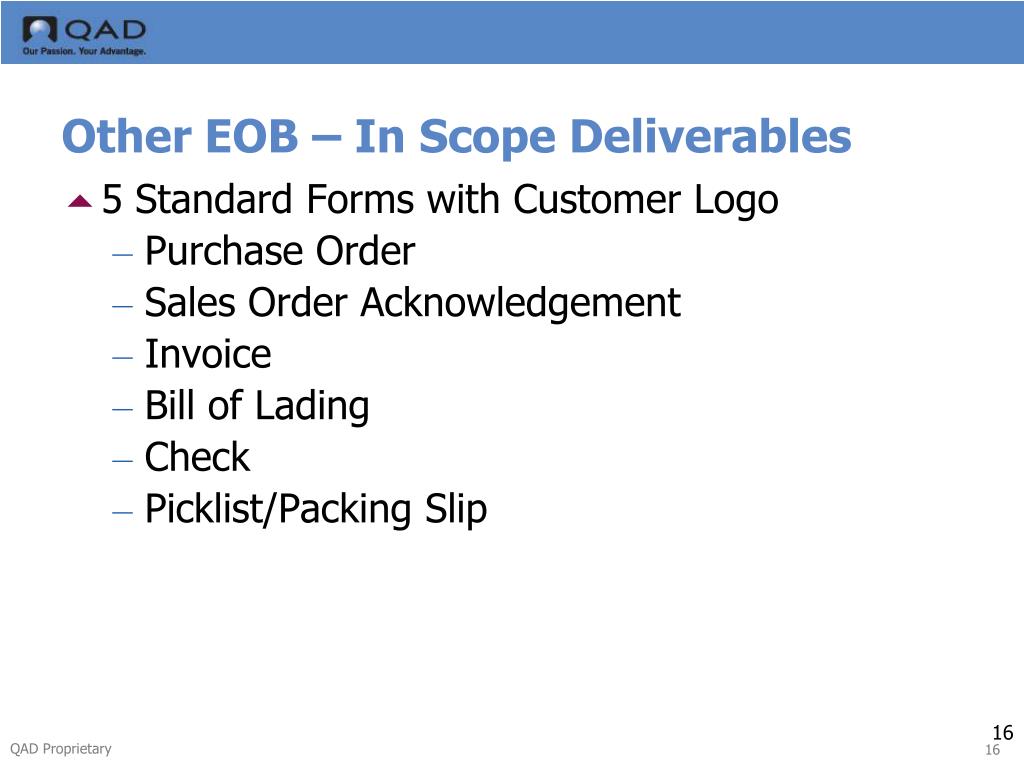 QAD
Our Passion. Your Advantage.

Other EOB – In Scope Deliverables

5 Standard Forms with Customer Logo
– Purchase Order
– Sales Order Acknowledgement
– Invoice
– Bill of Lading
– Check
– Picklist/Packing Slip

16
QAD Proprietary
16